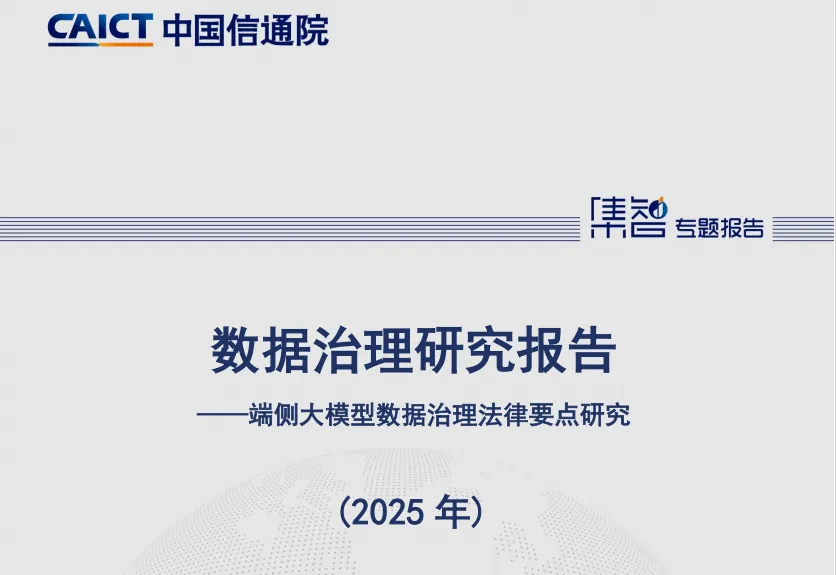 CAICT 中国信通院

集智 专题报告

数据治理研究报告

——端侧大模型数据治理法律要点研究

（2025 年）